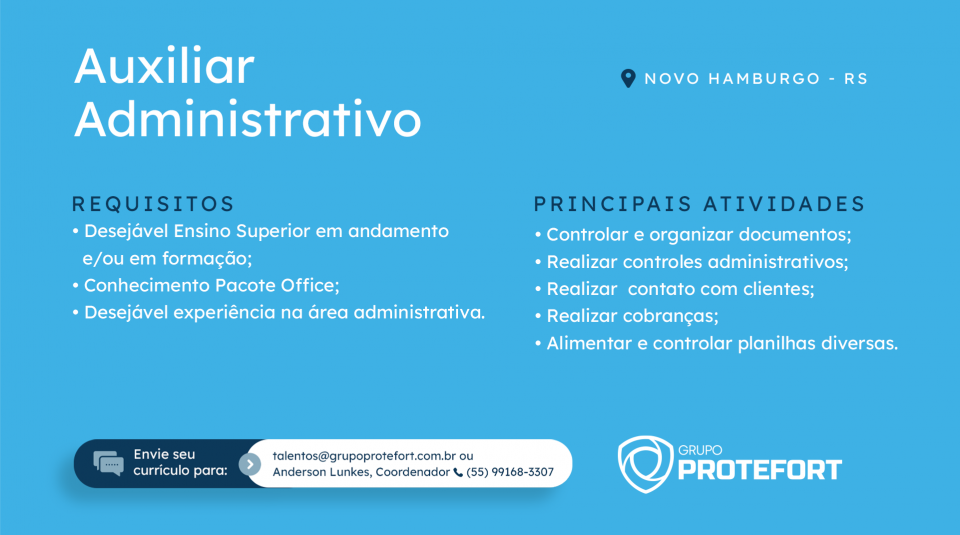 Auxiliar Administrativo

NOVO HAMBURGO - RS

REQUISITOS
• Desejável Ensino Superior em andamento e/ou em formação;
• Conhecimento Pacote Office;
• Desejável experiência na área administrativa.

PRINCIPAIS ATIVIDADES
• Controlar e organizar documentos;
• Realizar controles administrativos;
• Realizar contato com clientes;
• Realizar cobranças;
• Alimentar e controlar planilhas diversas.

Envie seu currículo para:
talentos@grupoprotefort.com.br ou
Anderson Lunkes, Coordenador (55) 99168-3307

GRUPO PROTEFORT